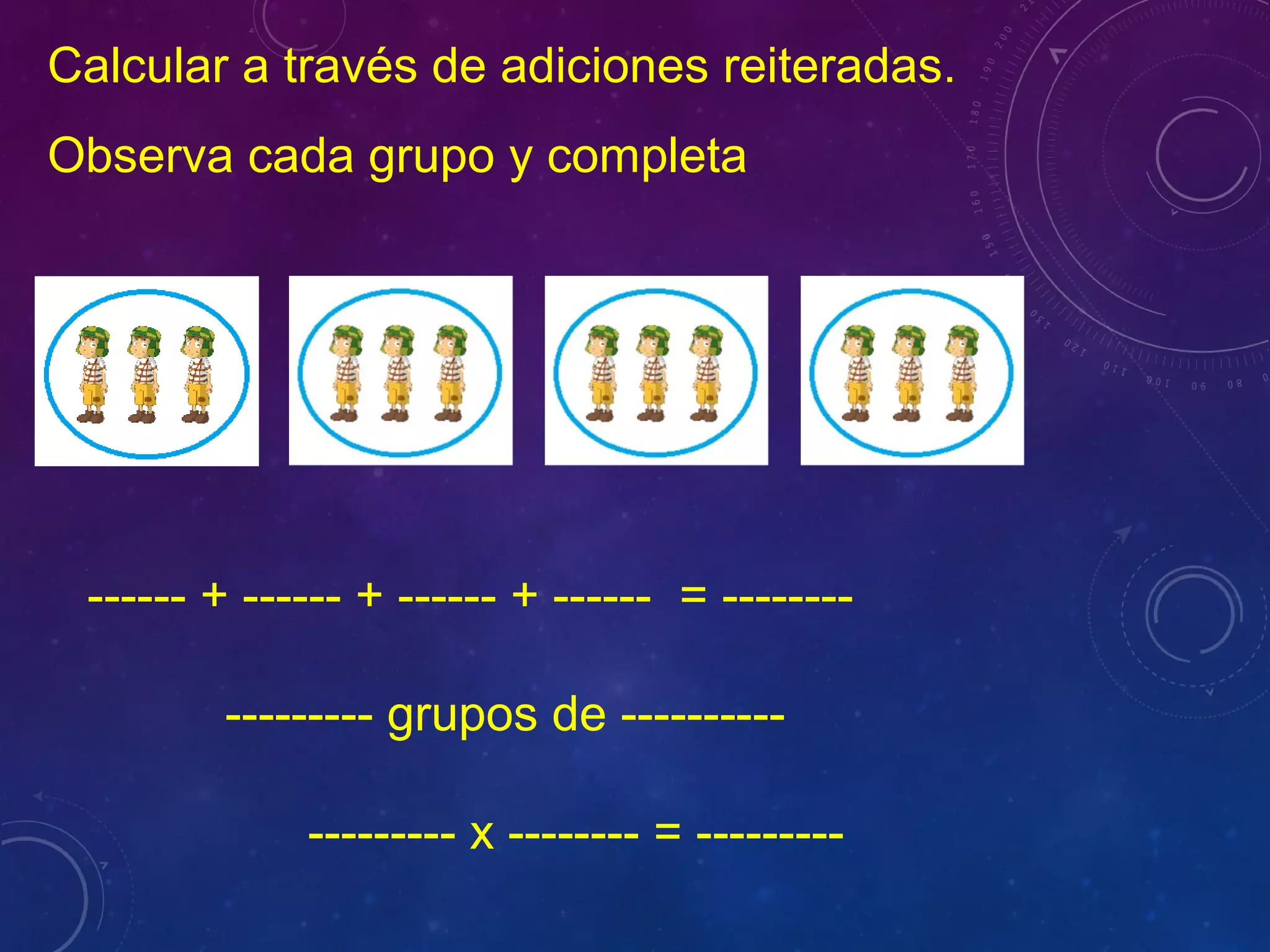 Calcular a través de adiciones reiteradas.

Observa cada grupo y completa

------ + ------ + ------ + ------ = --------

--------- grupos de ----------

--------- x -------- = ---------